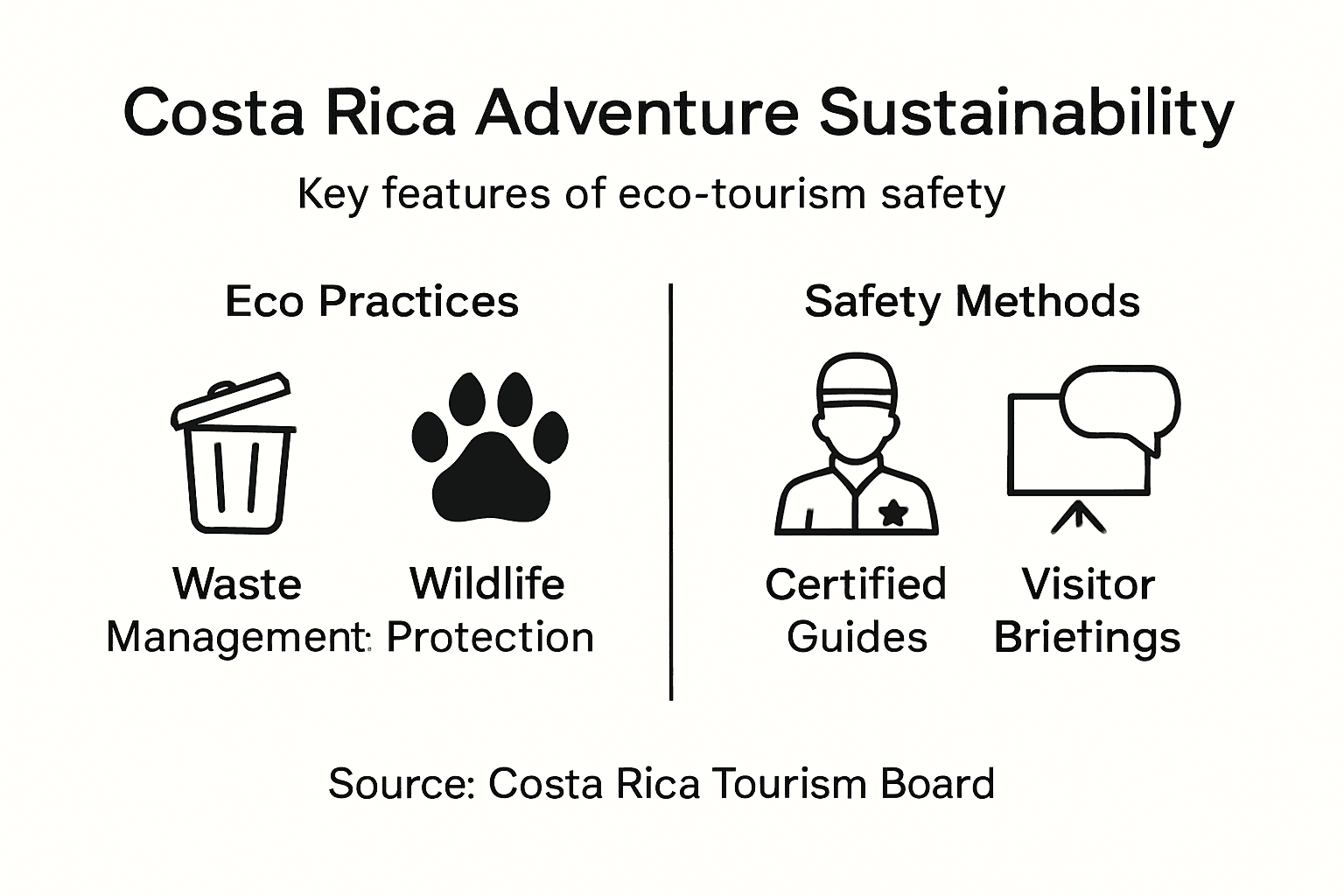 Costa Rica Adventure Sustainability

Key features of eco-tourism safety

Eco Practices

Waste Management:

Wildlife Protection

Safety Methods

Certified Guides

Visitor Brietings

Source: Costa Rica Tourism Board